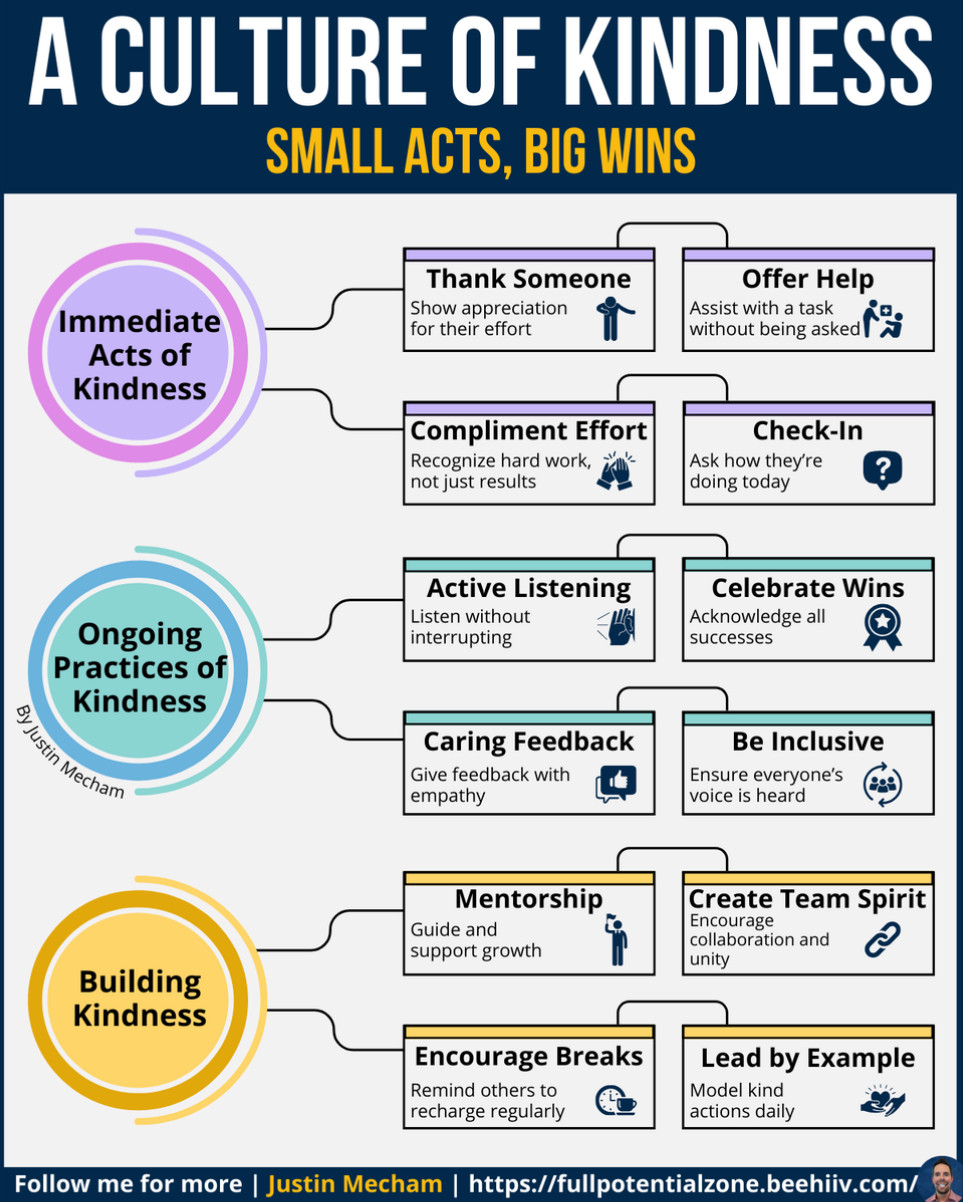 A CULTURE OF KINDNESS

SMALL ACTS, BIG WINS

Immediate Acts of Kindness

Thank Someone
Show appreciation for their effort

Offer Help
Assist with a task without being asked

Compliment Effort
Recognize hard work, not just results

Check-In
Ask how they're doing today

Ongoing Practices of Kindness

By Justin Mecham

Active Listening
Listen without interrupting

Celebrate Wins
Acknowledge all successes

Caring Feedback
Give feedback with empathy

Be Inclusive
Ensure everyone's voice is heard

Building Kindness

Mentorship
Guide and support growth

Create Team Spirit
Encourage collaboration and unity

Encourage Breaks
Remind others to recharge regularly

Lead by Example
Model kind actions daily

Follow me for more | Justin Mecham | https://fullpotentialzone.beehiiv.com/